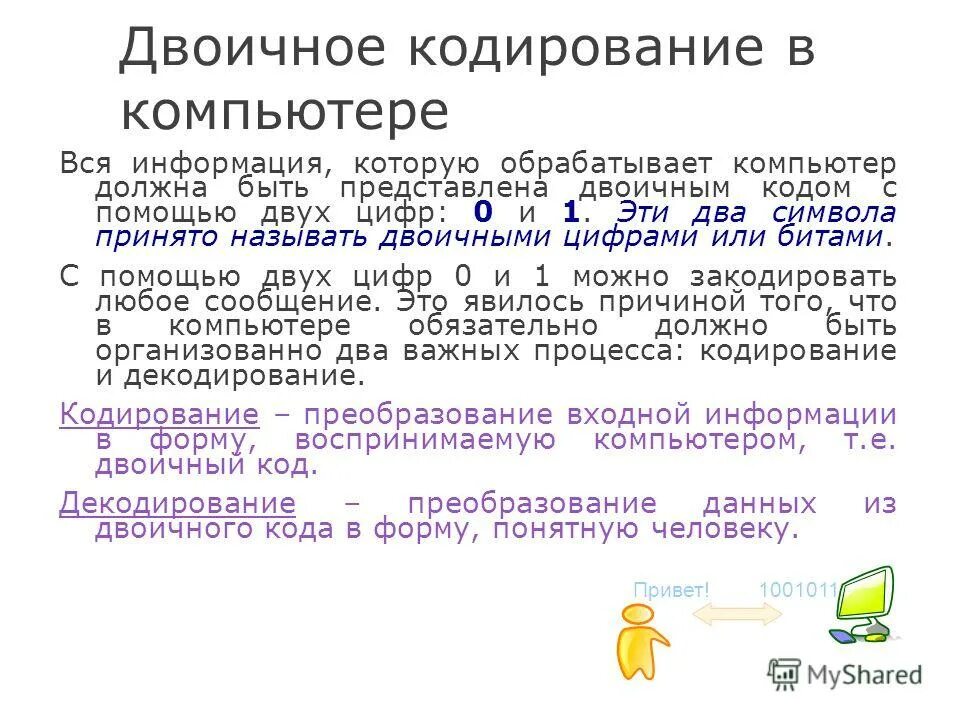 Двоичное кодирование в компьютере

Вся информация, которую обрабатывает компьютер должна быть представлена двоичным кодом с помощью двух цифр: 0 и 1. Эти два символа принято называть двоичными цифрами или битами.

С помощью двух цифр 0 и 1 можно закодировать любое сообщение. Это явилось причиной того, что в компьютере обязательно должно быть организованно два важных процесса: кодирование и декодирование.

Кодирование – преобразование входной информации в форму, воспринимаемую компьютером, т.е. двоичный код.

Декодирование – преобразование данных из двоичного кода в форму, понятную человеку.

Привет! 1001011

MyShared